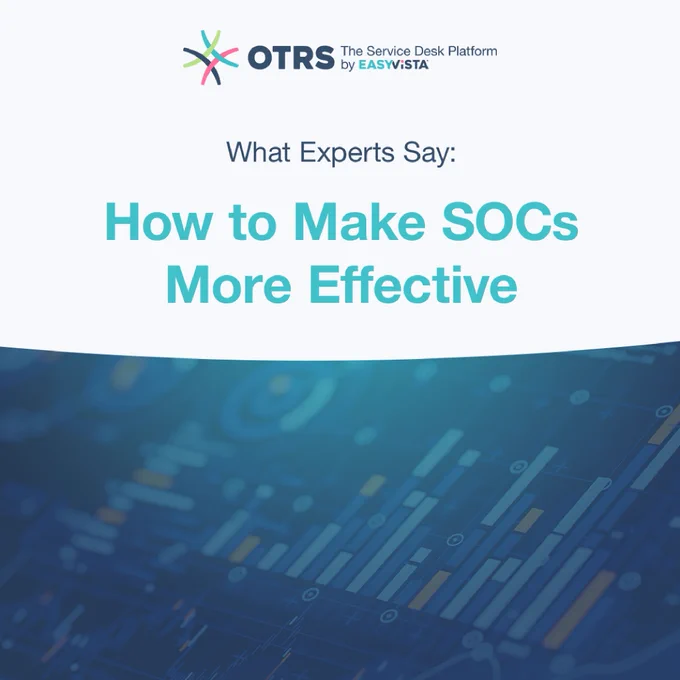 OTRS The Service Desk Platform by EASYVISTA

What Experts Say:

How to Make SOCs More Effective